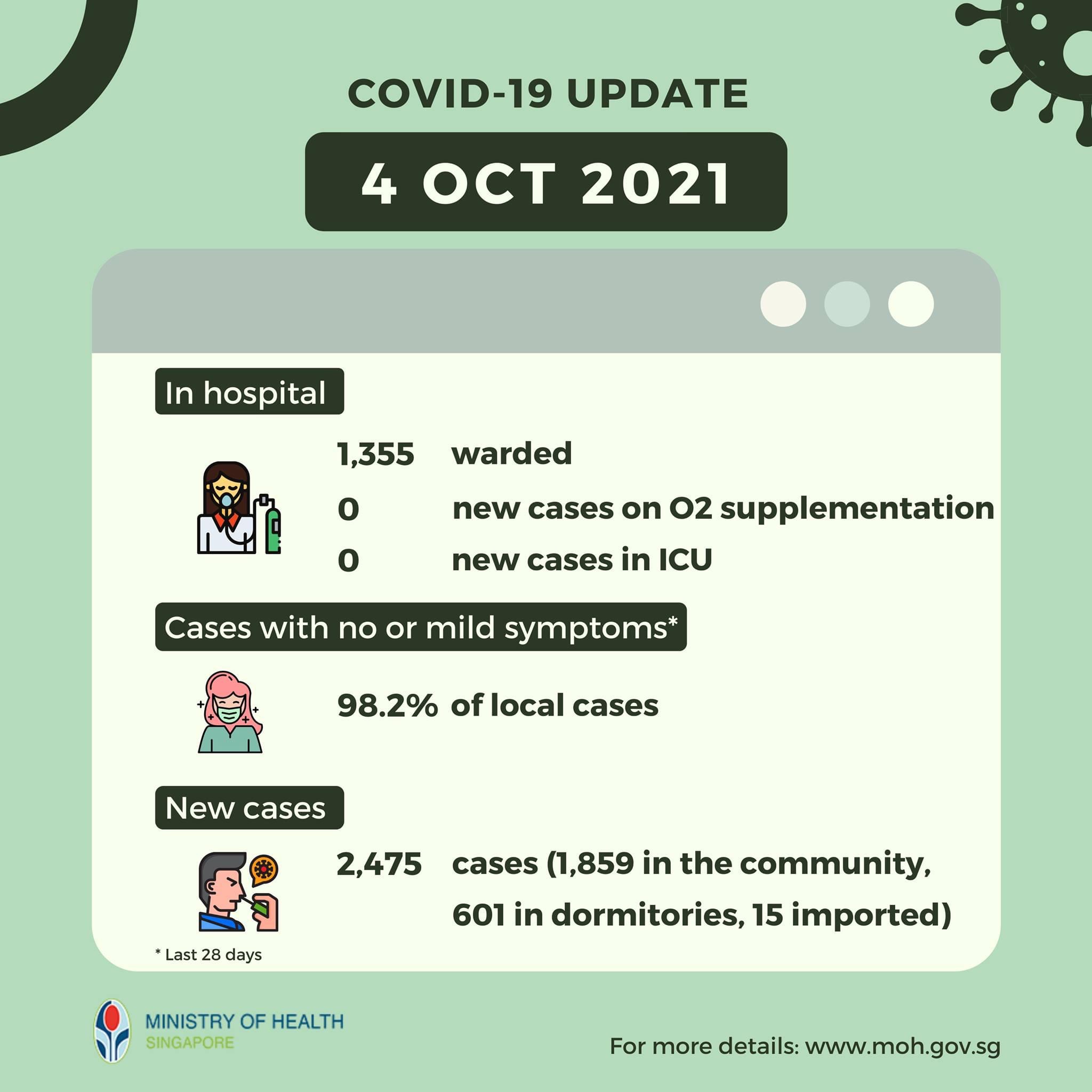 COVID-19 UPDATE

4 OCT 2021

In hospital

1,355 warded

0 new cases on O2 supplementation

0 new cases in ICU

Cases with no or mild symptoms*

98.2% of local cases

New cases

2,475 cases (1,859 in the community, 601 in dormitories, 15 imported)

* Last 28 days

MINISTRY OF HEALTH
SINGAPORE

For more details: www.moh.gov.sg